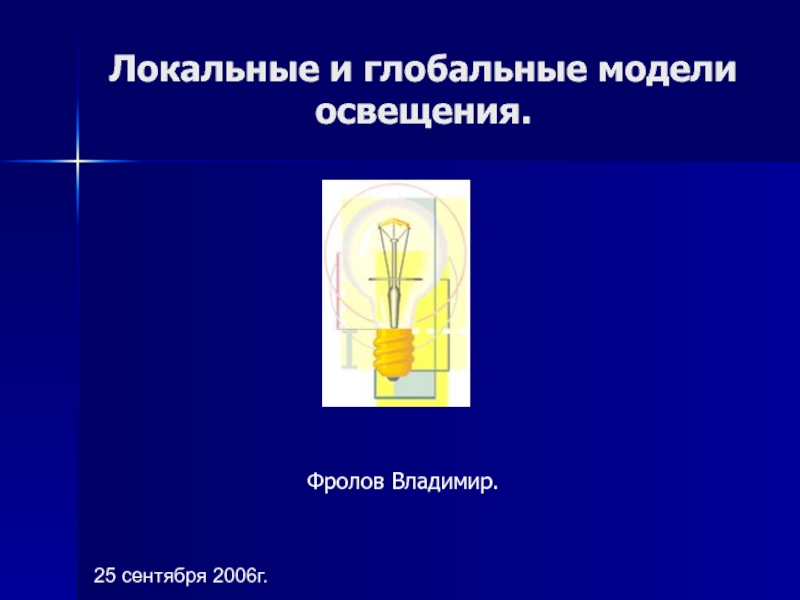 Локальные и глобальные модели освещения.

Фролов Владимир.

25 сентября 2006г.